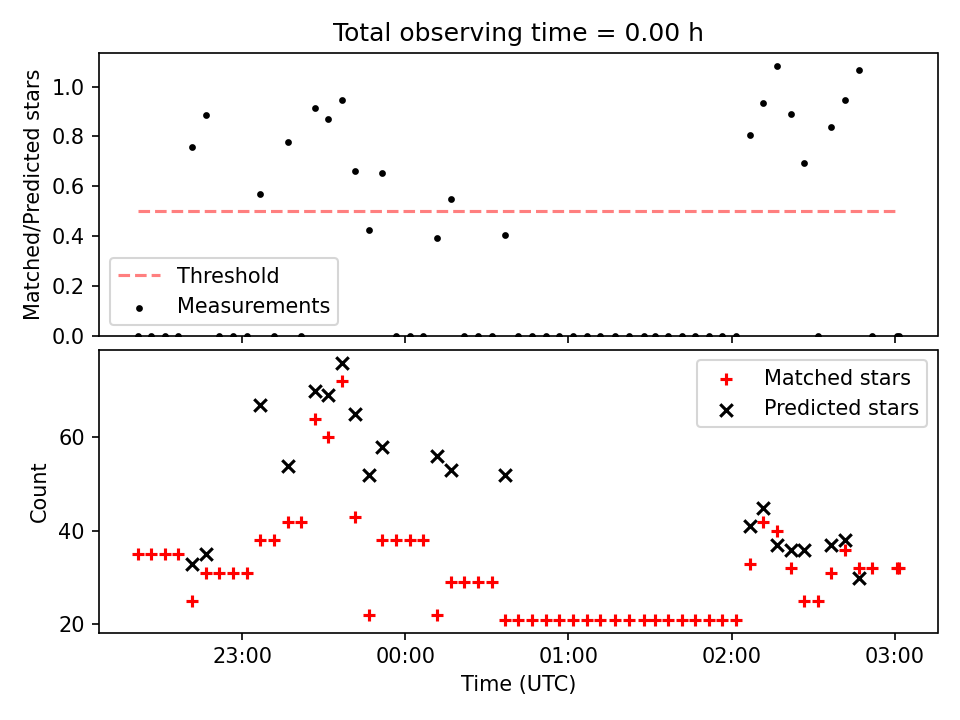 Total observing time = 0.00 h

Matched/Predicted stars

1.0
0.8
0.6
0.4
0.2
0.0

Threshold
Measurements

Count

60
40
20

Matched stars
Predicted stars

23:00
00:00
01:00
02:00
03:00

Time (UTC)